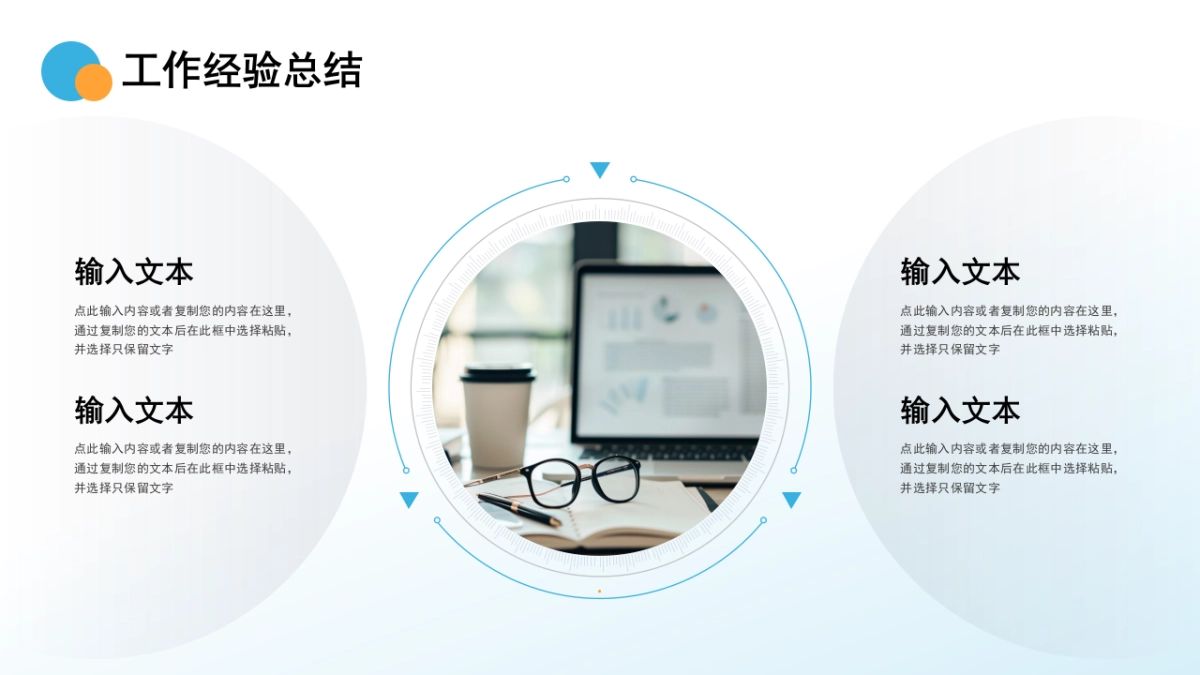 工作经验总结

输入文本

点此输入内容或者复制您的内容在这里，通过复制您的文本后在此框中选择粘贴，并选择只保留文字

输入文本

点此输入内容或者复制您的内容在这里，通过复制您的文本后在此框中选择粘贴，并选择只保留文字

输入文本

点此输入内容或者复制您的内容在这里，通过复制您的文本后在此框中选择粘贴，并选择只保留文字

输入文本

点此输入内容或者复制您的内容在这里，通过复制您的文本后在此框中选择粘贴，并选择只保留文字